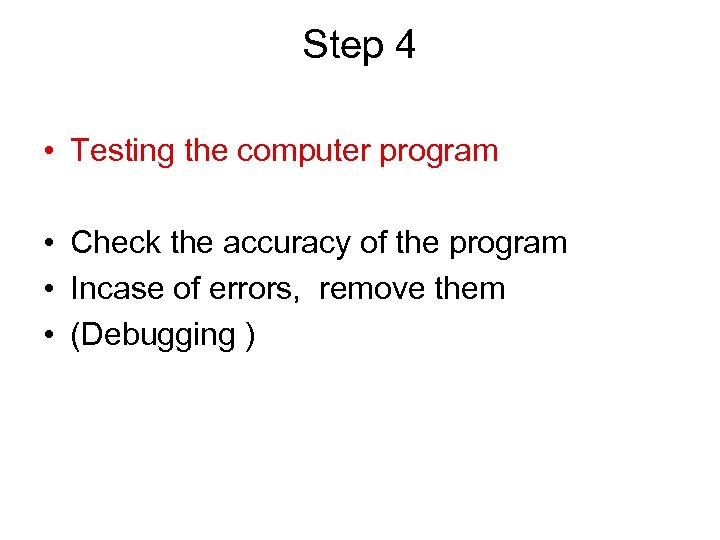 Step 4

• Testing the computer program

• Check the accuracy of the program
• Incase of errors, remove them
• (Debugging )